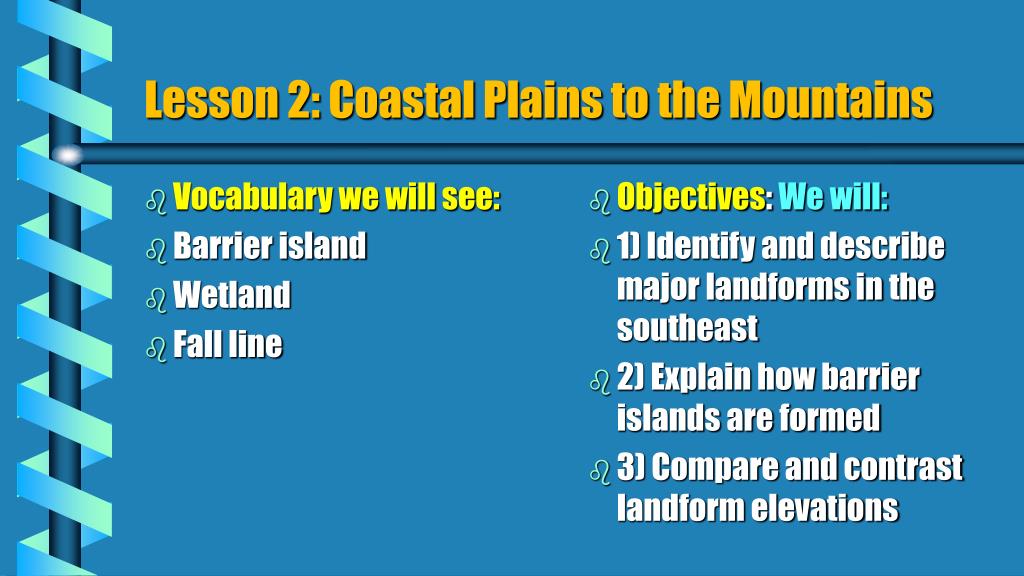 Lesson 2: Coastal Plains to the Mountains

Vocabulary we will see:
Barrier island
Wetland
Fall line

Objectives: We will:
1) Identify and describe major landforms in the southeast
2) Explain how barrier islands are formed
3) Compare and contrast landform elevations